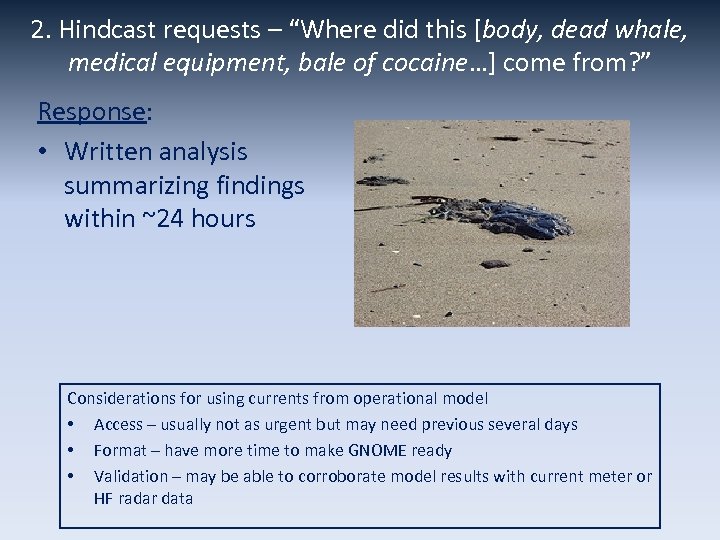 2. Hindcast requests – “Where did this [body, dead whale, medical equipment, bale of cocaine…] come from?”

Response:

• Written analysis summarizing findings within ~24 hours

Considerations for using currents from operational model

• Access – usually not as urgent but may need previous several days

• Format – have more time to make GNOME ready

• Validation – may be able to corroborate model results with current meter or HF radar data